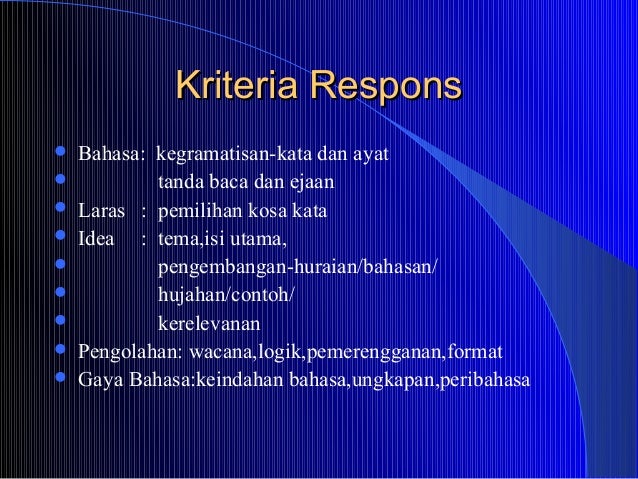 Kriteria Respons

- Bahasa: kegramatisan-kata dan ayat
- tanda baca dan ejaan
- Laras : pemilihan kosa kata
- Idea : tema,isi utama,
- pengembangan-huraian/bahasan/
- hujahan/contoh/
- kerelevanan
- Pengolahan: wacana,logik,pemerengganan,format
- Gaya Bahasa:keindahan bahasa,ungkapan,peribahasa